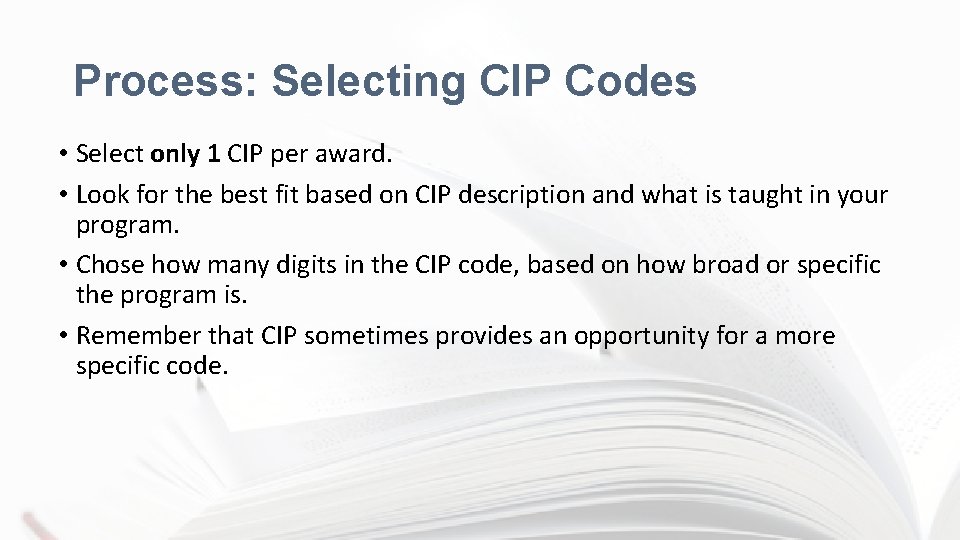 Process: Selecting CIP Codes

• Select only 1 CIP per award.

• Look for the best fit based on CIP description and what is taught in your program.

• Chose how many digits in the CIP code, based on how broad or specific the program is.

• Remember that CIP sometimes provides an opportunity for a more specific code.